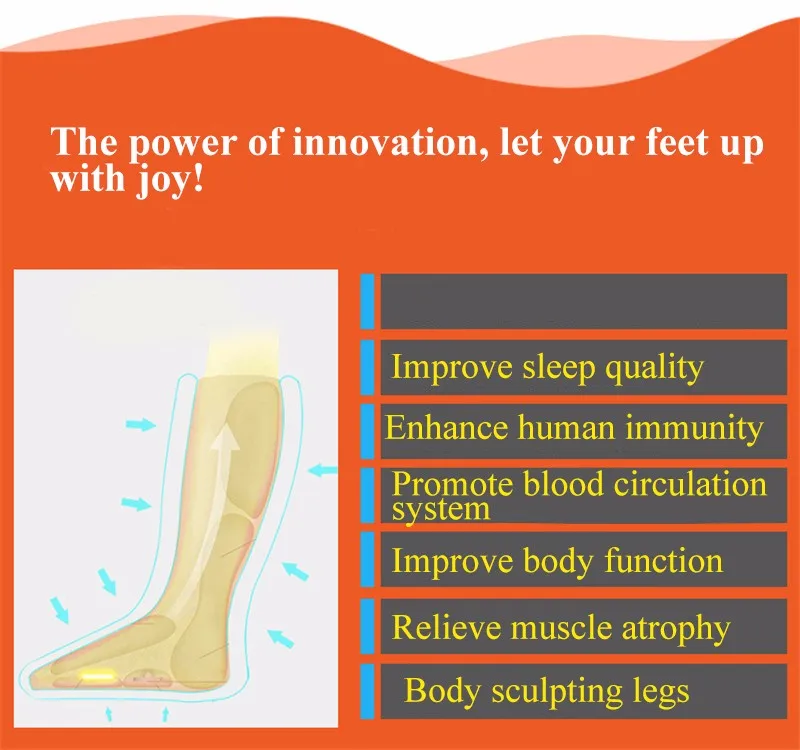 The power of innovation, let your feet up with joy!

Improve sleep quality

Enhance human immunity

Promote blood circulation system

Improve body function

Relieve muscle atrophy

Body sculpting legs